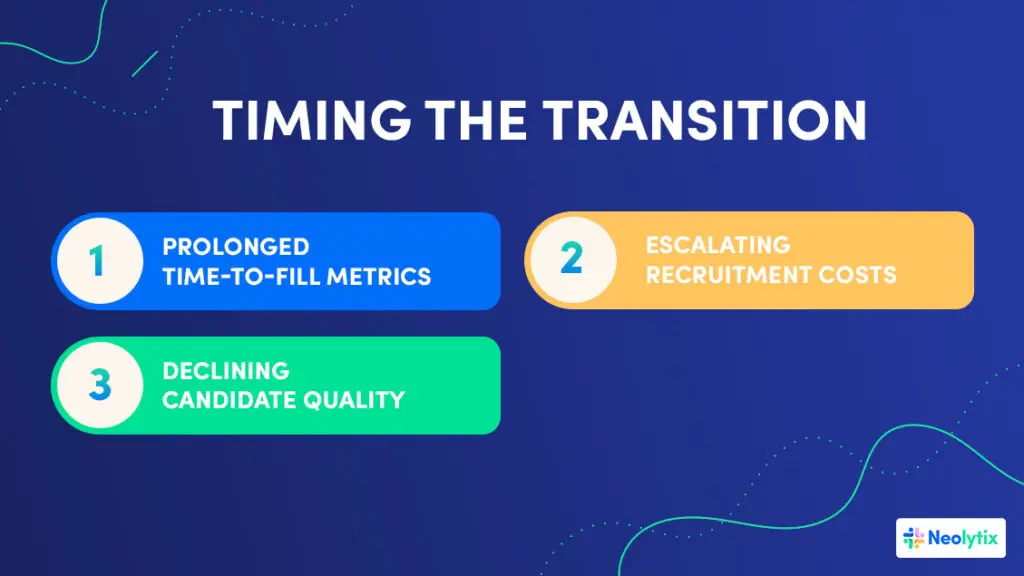 TIMING THE TRANSITION

1 PROLONGED TIME-TO-FILL METRICS

2 ESCALATING RECRUITMENT COSTS

3 DECLINING CANDIDATE QUALITY

Neolytix